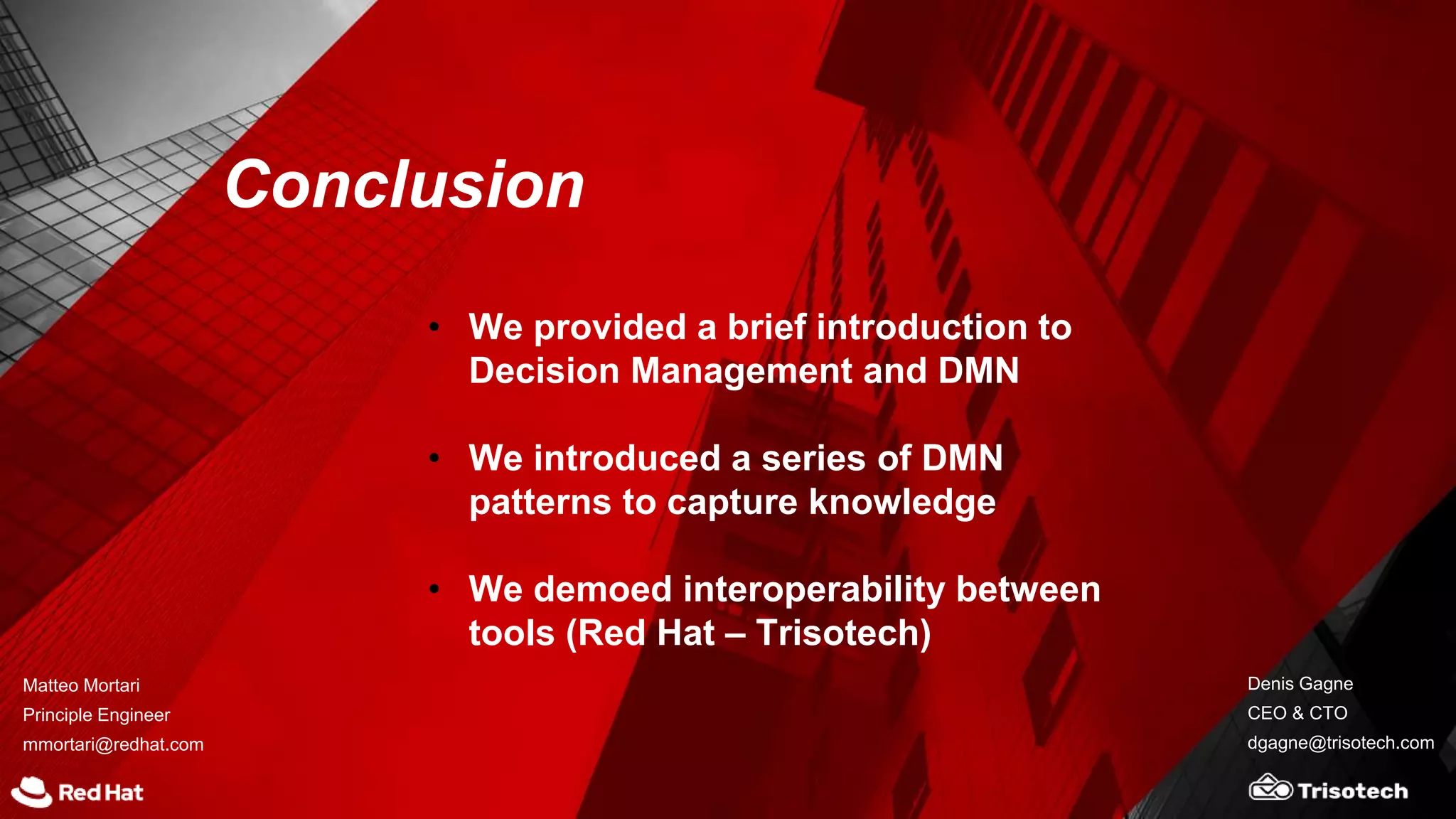 Conclusion

• We provided a brief introduction to Decision Management and DMN

• We introduced a series of DMN patterns to capture knowledge

• We demoed interoperability between tools (Red Hat – Trisotech)

Matteo Mortari
Principle Engineer
mmortari@redhat.com

Red Hat

Denis Gagne
CEO & CTO
dgagne@trisotech.com

Trisotech